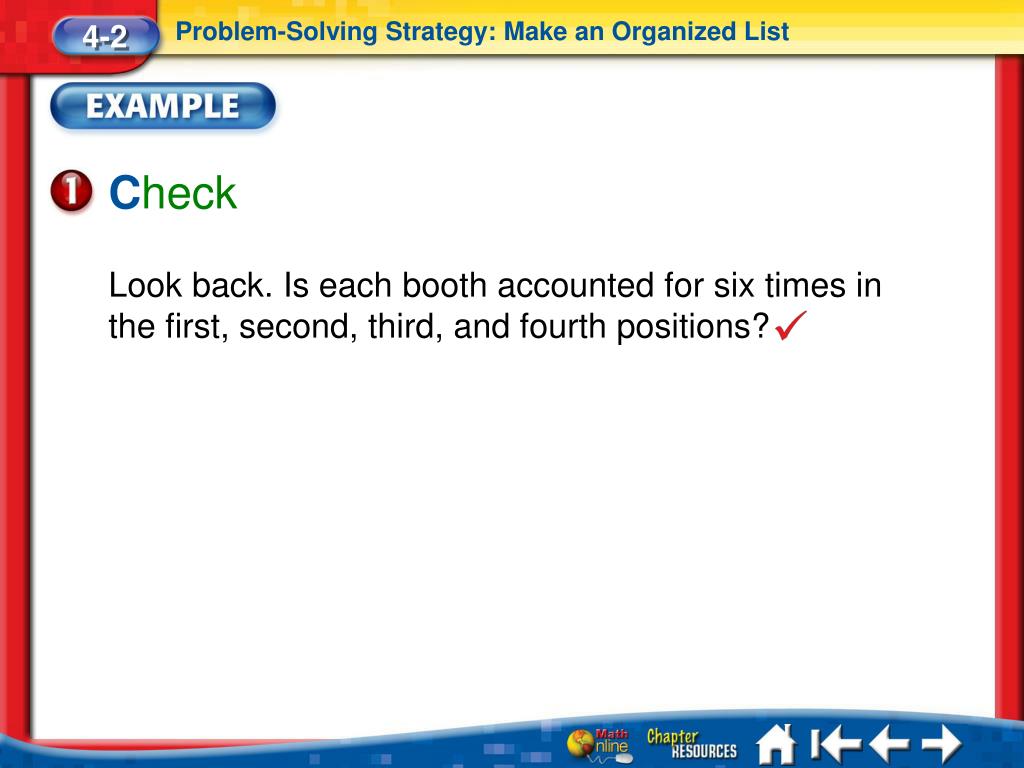 4-2 Problem-Solving Strategy: Make an Organized List

EXAMPLE

1 Check

Look back. Is each booth accounted for six times in the first, second, third, and fourth positions? ✓

Math Online Chapter RESOURCES